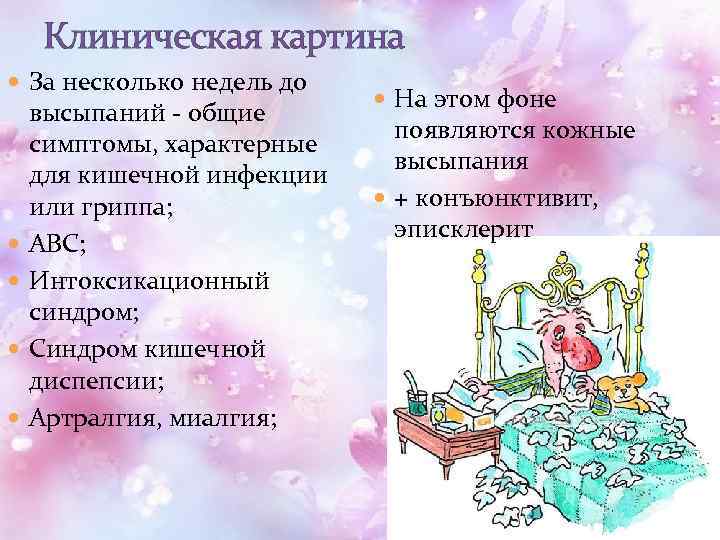 Клиническая картина

За несколько недель до высыпаний - общие симптомы, характерные для кишечной инфекции или гриппа;

АВС;

Интоксикационный синдром;

Синдром кишечной диспепсии;

Артралгия, миалгия;

На этом фоне появляются кожные высыпания

+ конъюнктивит, эписклерит